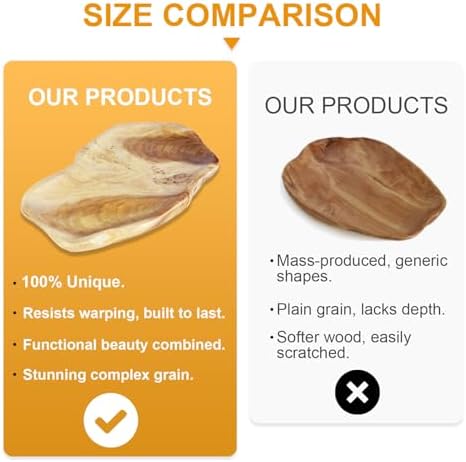 SIZE COMPARISON

OUR PRODUCTS

· 100% Unique.

· Resists warping, built to last.

· Functional beauty combined.

· Stunning complex grain.

OUR PRODUCTS

· Mass-produced, generic shapes.

· Plain grain, lacks depth.

· Softer wood, easily scratched.